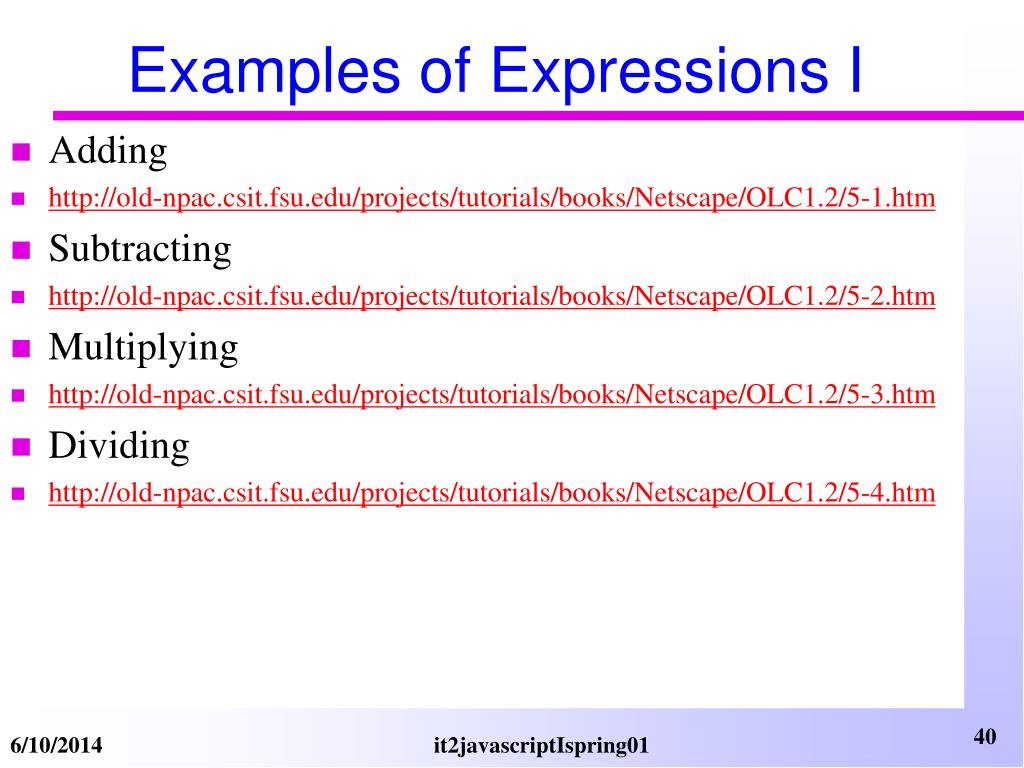 Examples of Expressions I

Adding

http://old-npac.csit.fsu.edu/projects/tutorials/books/Netscape/OLC1.2/5-1.htm

Subtracting

http://old-npac.csit.fsu.edu/projects/tutorials/books/Netscape/OLC1.2/5-2.htm

Multiplying

http://old-npac.csit.fsu.edu/projects/tutorials/books/Netscape/OLC1.2/5-3.htm

Dividing

http://old-npac.csit.fsu.edu/projects/tutorials/books/Netscape/OLC1.2/5-4.htm

6/10/2014

it2javascriptIspring01

40